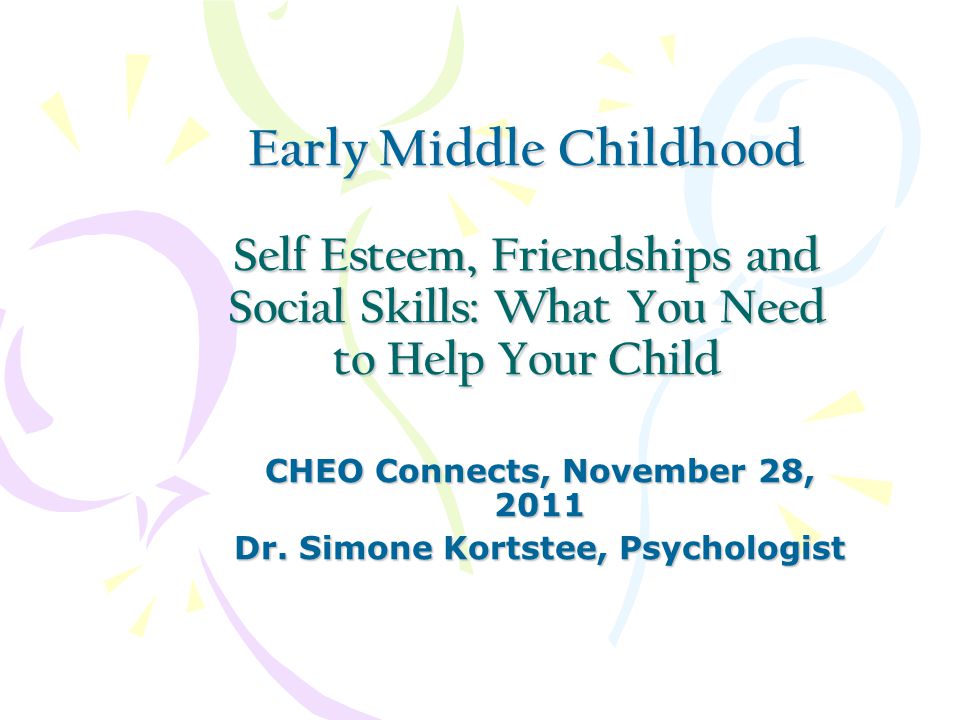 Early Middle Childhood

Self Esteem, Friendships and Social Skills: What You Need to Help Your Child

CHEO Connects, November 28, 2011
Dr. Simone Kortstee, Psychologist